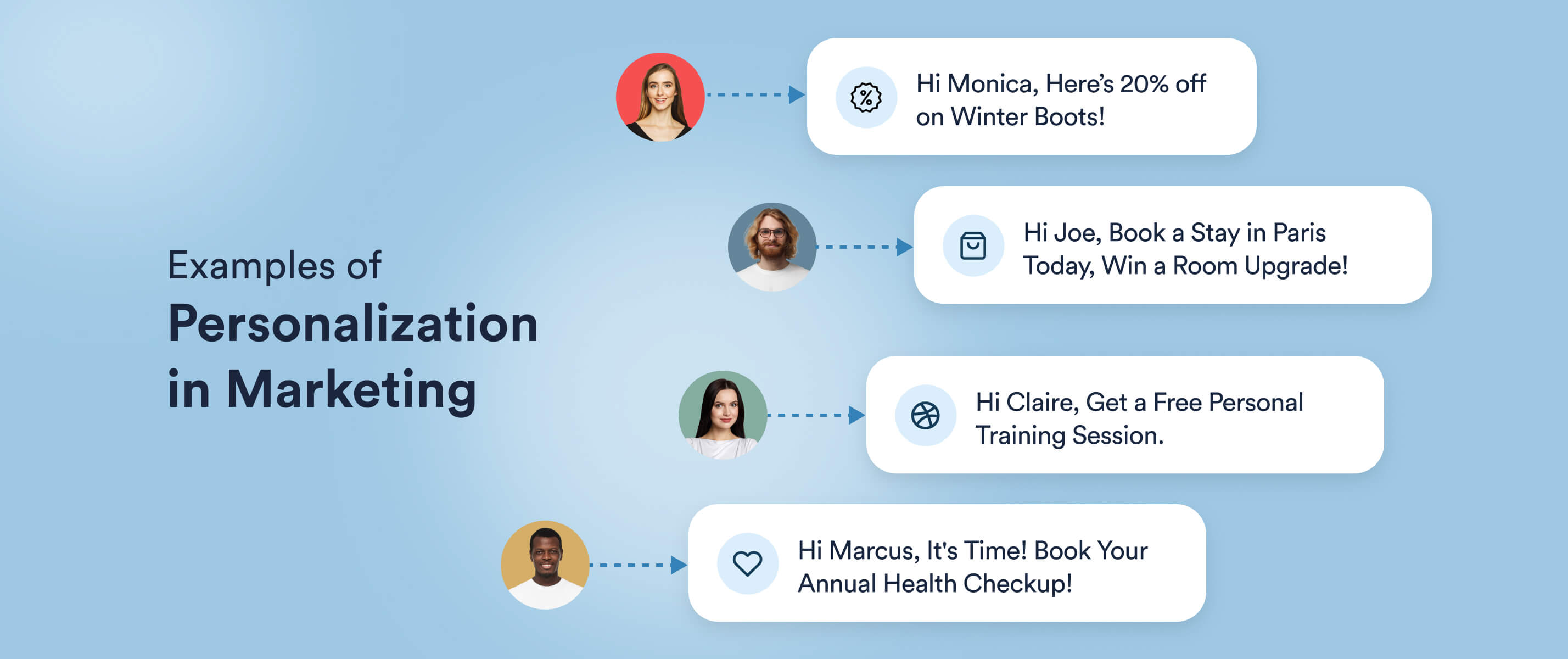 Examples of
Personalization in Marketing

Hi Monica, Here's 20% off on Winter Boots!

Hi Joe, Book a Stay in Paris Today, Win a Room Upgrade!

Hi Claire, Get a Free Personal Training Session.

Hi Marcus, It's Time! Book Your Annual Health Checkup!